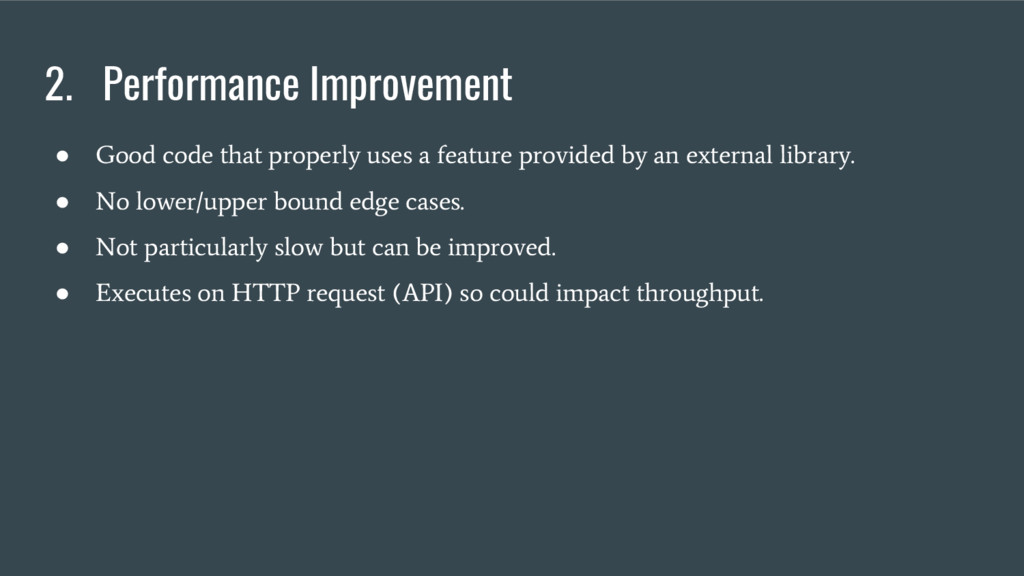 2. Performance Improvement

● Good code that properly uses a feature provided by an external library.
● No lower/upper bound edge cases.
● Not particularly slow but can be improved.
● Executes on HTTP request (API) so could impact throughput.